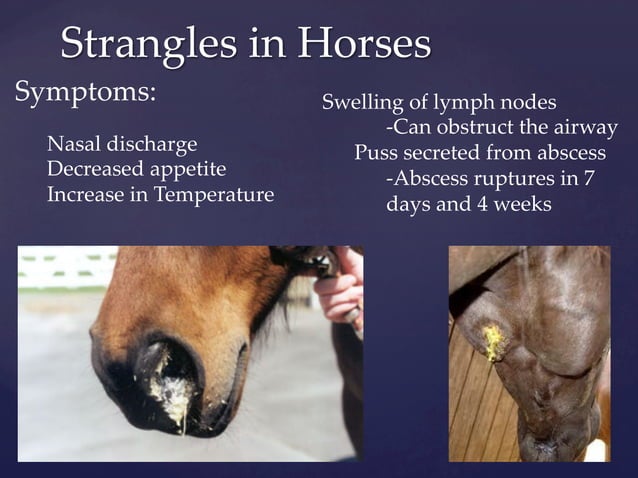 Strangles in Horses

Symptoms:

Nasal discharge
Decreased appetite
Increase in Temperature

Swelling of lymph nodes
-Can obstruct the airway
Puss secreted from abscess
-Abscess ruptures in 7 days and 4 weeks